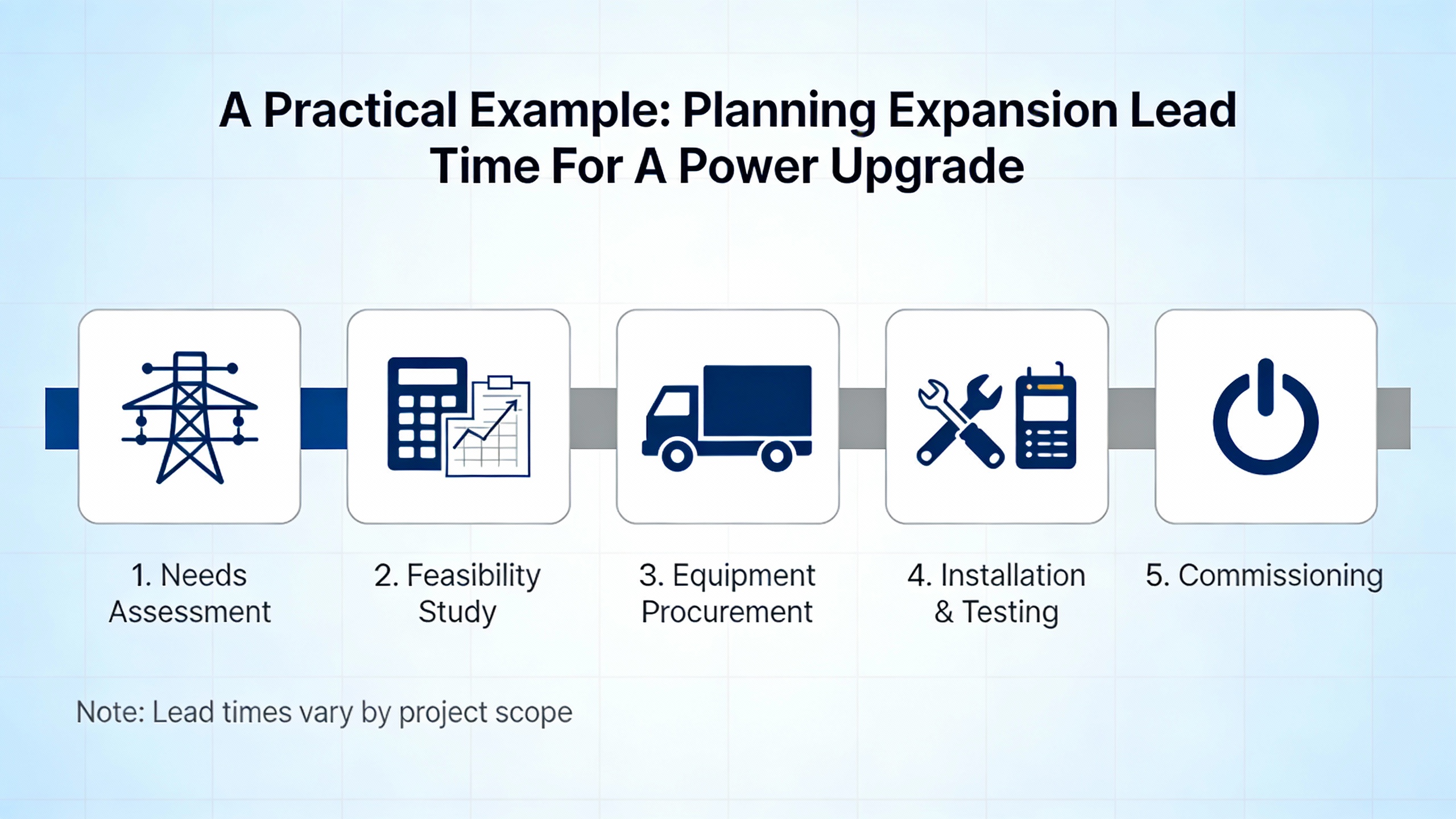 A Practical Example: Planning Expansion Lead Time For A Power Upgrade

1. Needs Assessment

2. Feasibility Study

3. Equipment Procurement

4. Installation & Testing

5. Commissioning

Note: Lead times vary by project scope